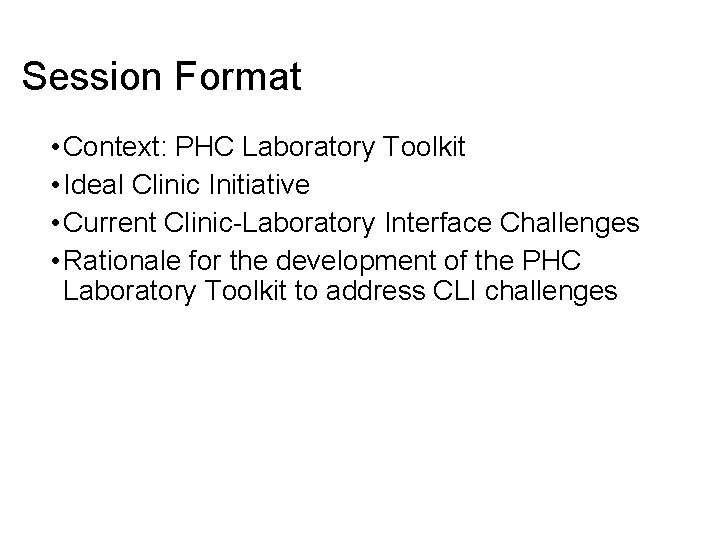 Session Format

• Context: PHC Laboratory Toolkit
• Ideal Clinic Initiative
• Current Clinic-Laboratory Interface Challenges
• Rationale for the development of the PHC Laboratory Toolkit to address CLI challenges